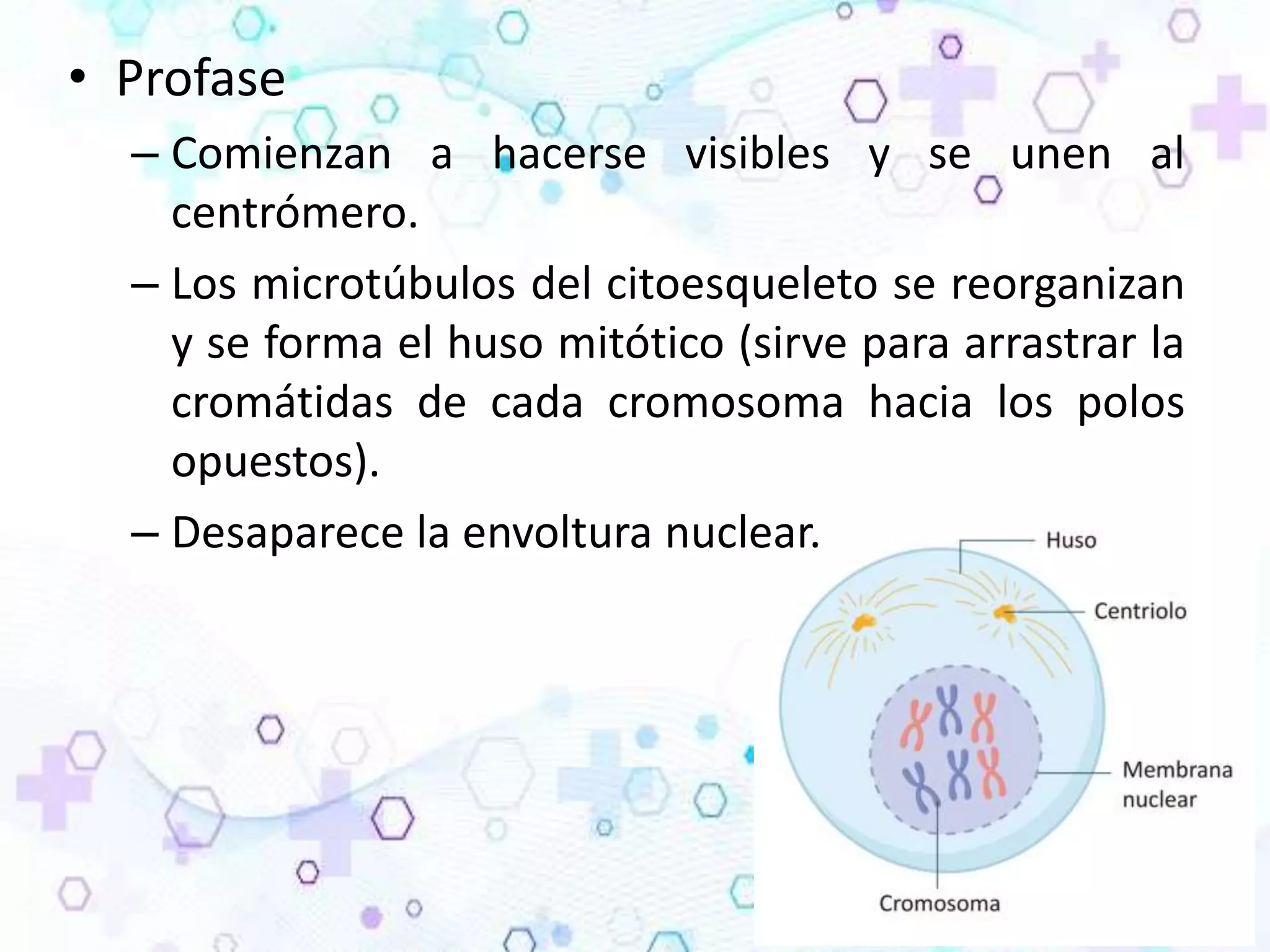 • Profase

– Comienzan a hacerse visibles y se unen al centrómero.

– Los microtúbulos del citoesqueleto se reorganizan y se forma el huso mitótico (sirve para arrastrar la cromátidas de cada cromosoma hacia los polos opuestos).

– Desaparece la envoltura nuclear.

Huso
Centriolo
Membrana nuclear
Cromosoma